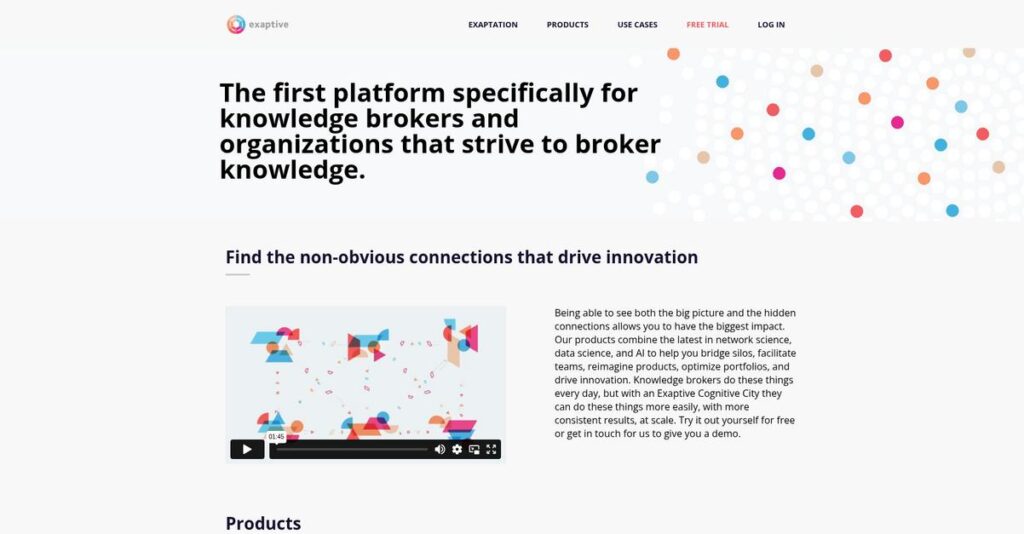 exaptive

EXAPTATION PRODUCTS USE CASES FREE TRIAL LOG IN

The first platform specifically for knowledge brokers and organizations that strive to broker knowledge.

Find the non-obvious connections that drive innovation

01:45

Being able to see both the big picture and the hidden connections allows you to have the biggest impact. Our products combine the latest in network science, data science, and AI to help you bridge silos, facilitate teams, reimagine products, optimize portfolios, and drive innovation. Knowledge brokers do these things every day, but with an Exaptive Cognitive City they can do these things more easily, with more consistent results, at scale. Try it out yourself for free or get in touch for us to give you a demo.

Products